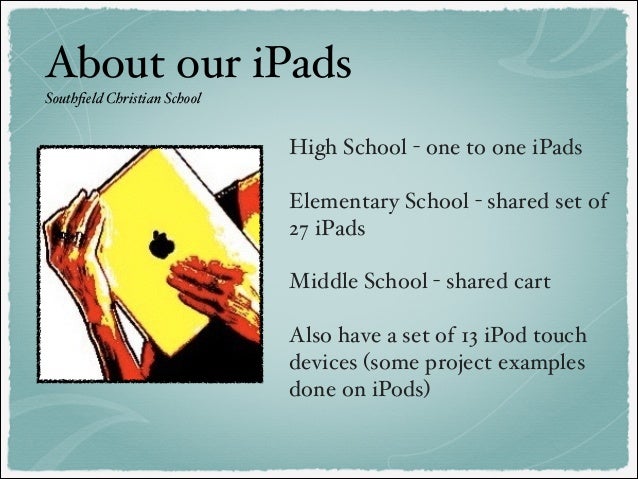 About our iPads
Southfield Christian School

High School - one to one iPads

Elementary School - shared set of 27 iPads

Middle School - shared cart

Also have a set of 13 iPod touch devices (some project examples done on iPods)